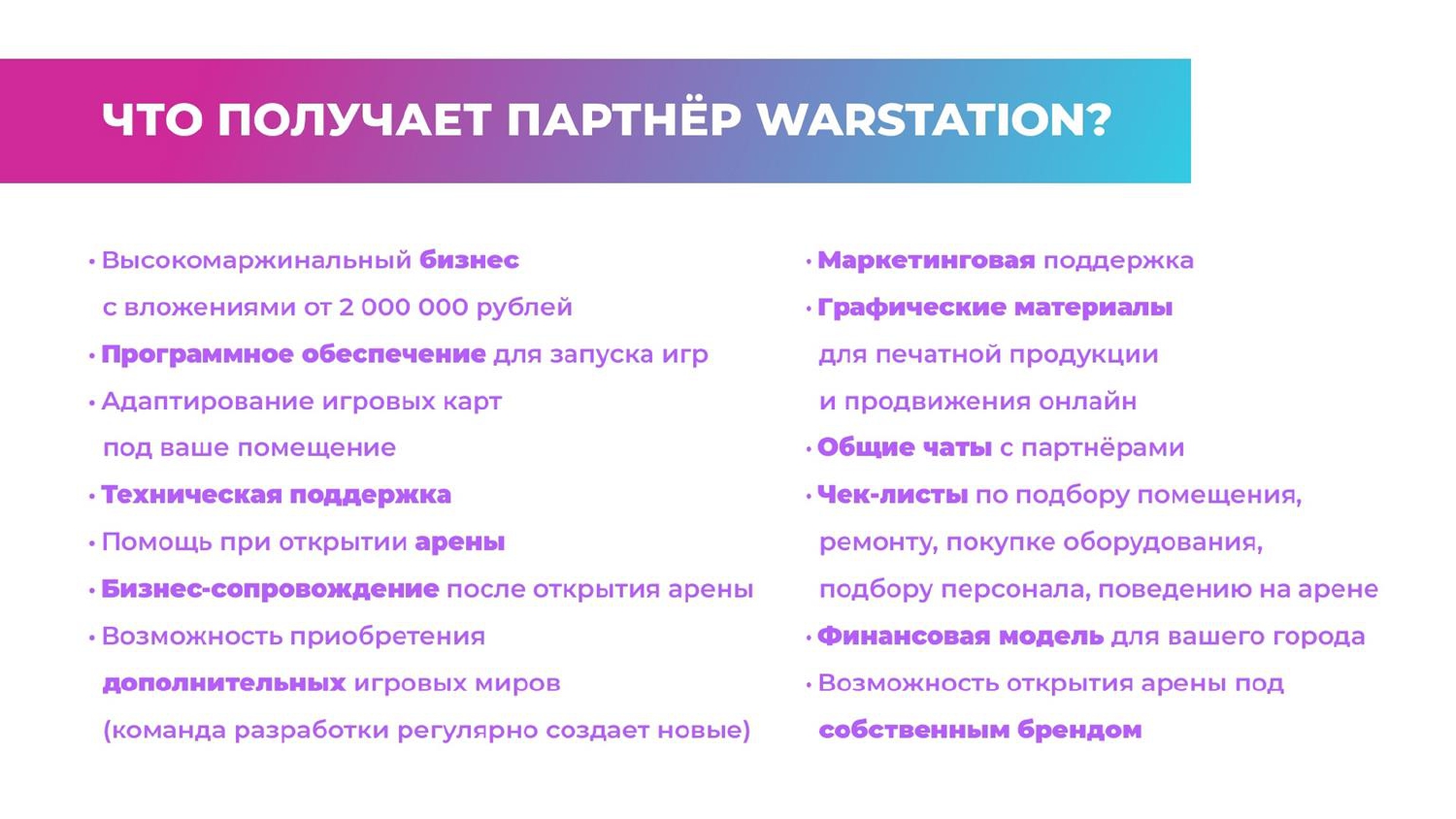 ЧТО ПОЛУЧАЕТ ПАРТНЁР WARSTATION?

• Высокомаржинальный бизнес с вложениями от 2 000 000 рублей
• Программное обеспечение для запуска игр
• Адаптирование игровых карт под ваше помещение
• Техническая поддержка
• Помощь при открытии арены
• Бизнес-сопровождение после открытия арены
• Возможность приобретения дополнительных игровых миров (команда разработки регулярно создает новые)

• Маркетинговая поддержка
• Графические материалы для печатной продукции и продвижения онлайн
• Общие чаты с партнёрами
• Чек-листы по подбору помещения, ремонту, покупке оборудования, подбору персонала, поведению на арене
• Финансовая модель для вашего города
• Возможность открытия арены под собственным брендом